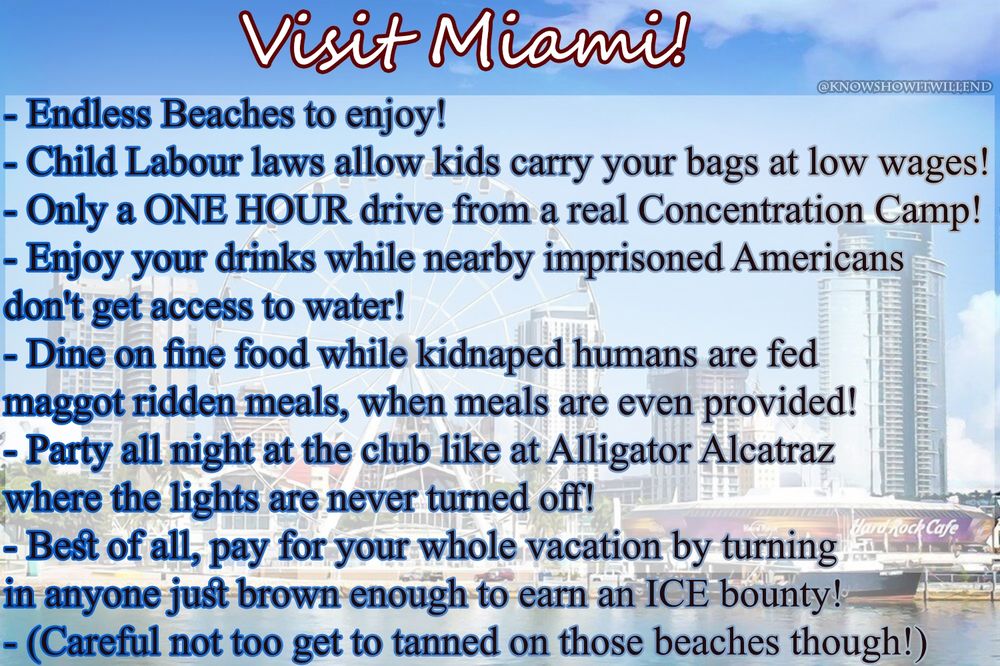 Visit Miami!

@KNOWSHOWITWILLEND

- Endless Beaches to enjoy!
- Child Labour laws allow kids carry your bags at low wages!
- Only a ONE HOUR drive from a real Concentration Camp!
- Enjoy your drinks while nearby imprisoned Americans don't get access to water!
- Dine on fine food while kidnaped humans are fed maggot ridden meals, when meals are even provided!
- Party all night at the club like at Alligator Alcatraz where the lights are never turned off!
- Best of all, pay for your whole vacation by turning in anyone just brown enough to earn an ICE bounty!
- (Careful not too get to tanned on those beaches though!)

Hard Rock Cafe